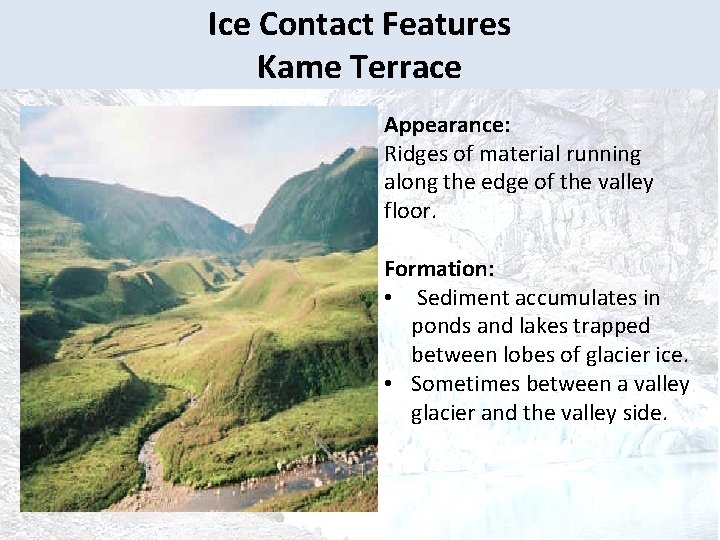 Ice Contact Features
Kame Terrace

Appearance:
Ridges of material running along the edge of the valley floor.

Formation:
• Sediment accumulates in ponds and lakes trapped between lobes of glacier ice.
• Sometimes between a valley glacier and the valley side.